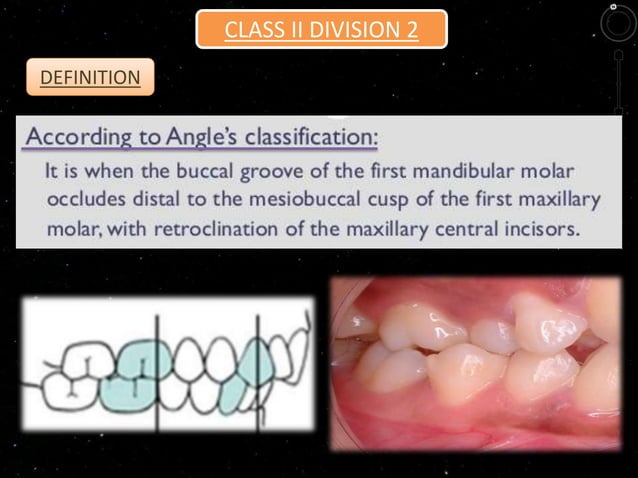 CLASS II DIVISION 2

DEFINITION

According to Angle's classification:

It is when the buccal groove of the first mandibular molar occludes distal to the mesiobuccal cusp of the first maxillary molar, with retroclination of the maxillary central incisors.